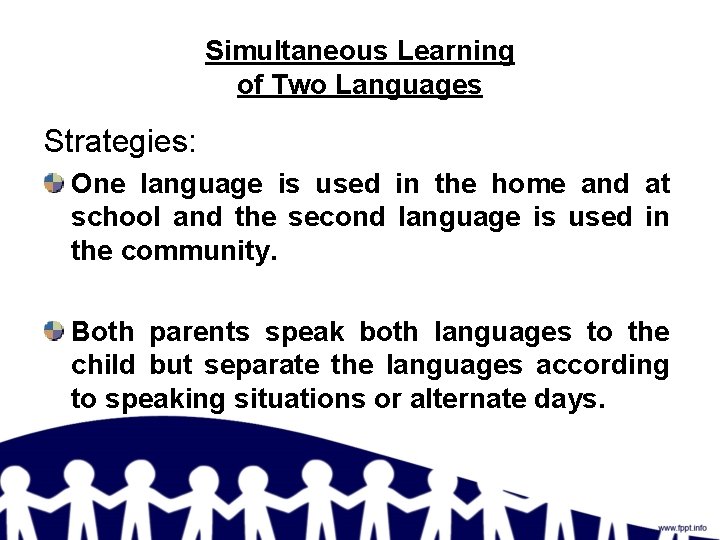 Simultaneous Learning of Two Languages

Strategies:

One language is used in the home and at school and the second language is used in the community.

Both parents speak both languages to the child but separate the languages according to speaking situations or alternate days.

www.fppt.info